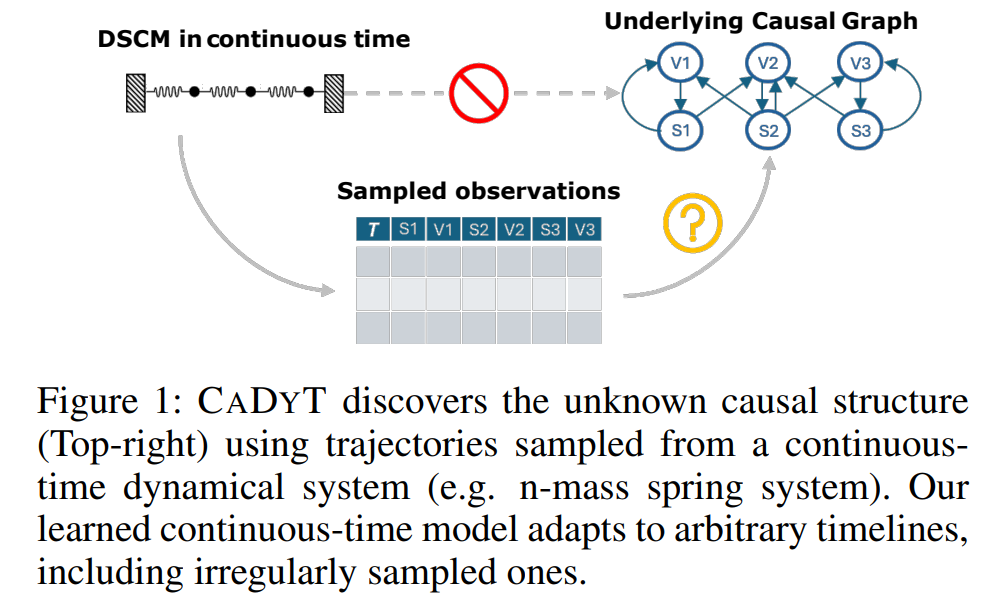 DSCM in continuous time

Underlying Causal Graph

V1 V2 V3

S1 S2 S3

Sampled observations

| T | S1 | V1 | S2 | V2 | S3 | V3 |
|---|---|---|---|---|---|---|
| | | | | | | |
| | | | | | | |
| | | | | | | |

?

Figure 1: CADYT discovers the unknown causal structure (Top-right) using trajectories sampled from a continuous-time dynamical system (e.g. n-mass spring system). Our learned continuous-time model adapts to arbitrary timelines, including irregularly sampled ones.